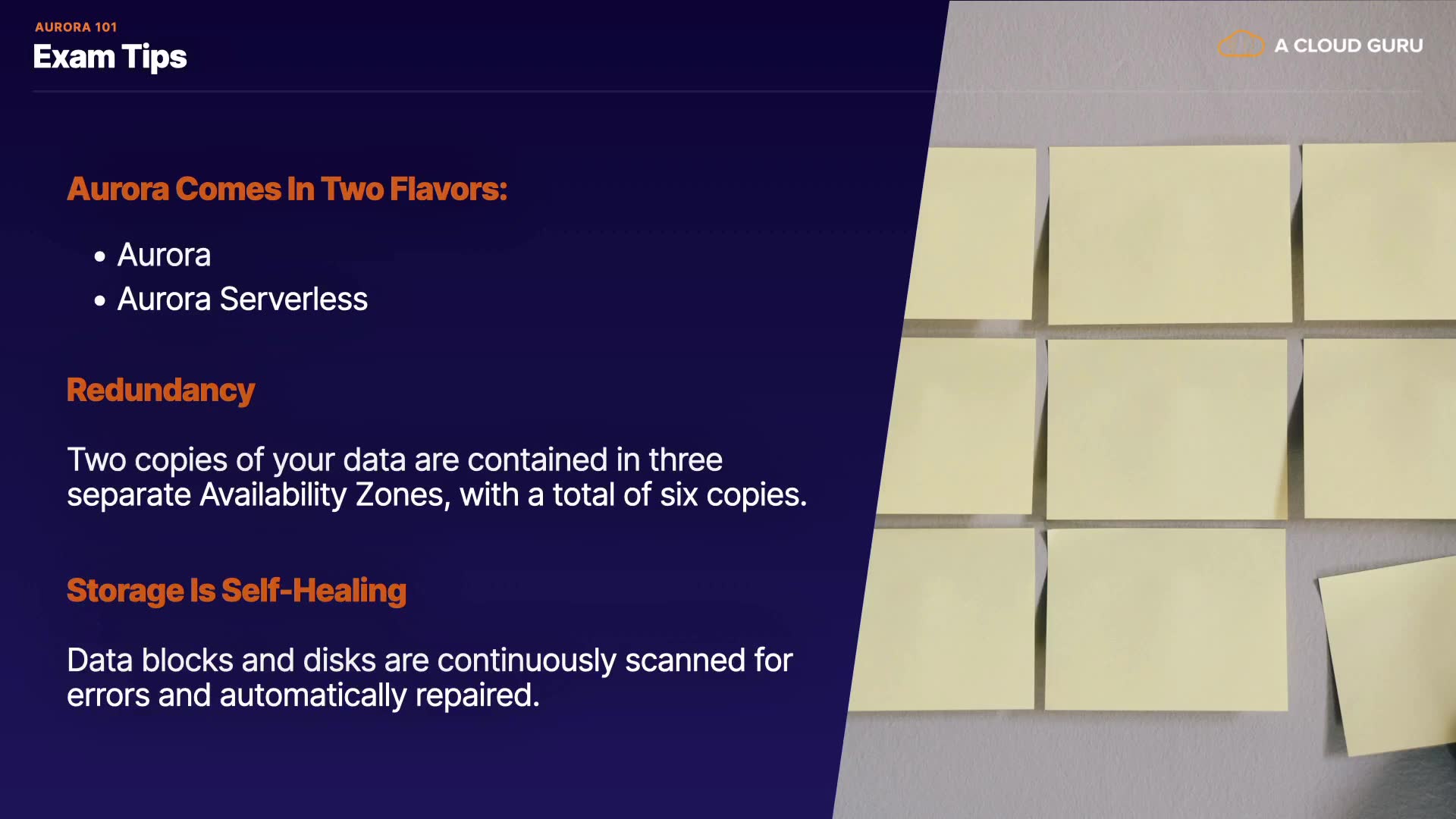 AURORA 101
Exam Tips

A CLOUD GURU

Aurora Comes In Two Flavors:

• Aurora
• Aurora Serverless

Redundancy

Two copies of your data are contained in three separate Availability Zones, with a total of six copies.

Storage Is Self-Healing

Data blocks and disks are continuously scanned for errors and automatically repaired.